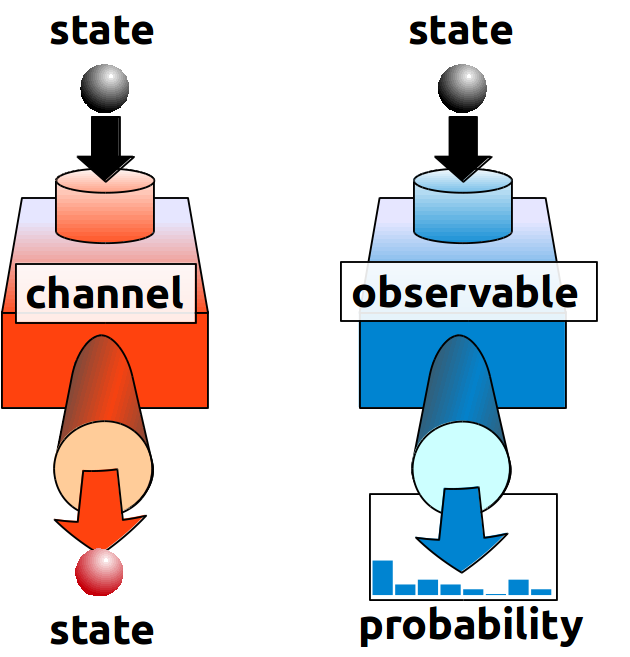 state

channel

state

state

observable

probability